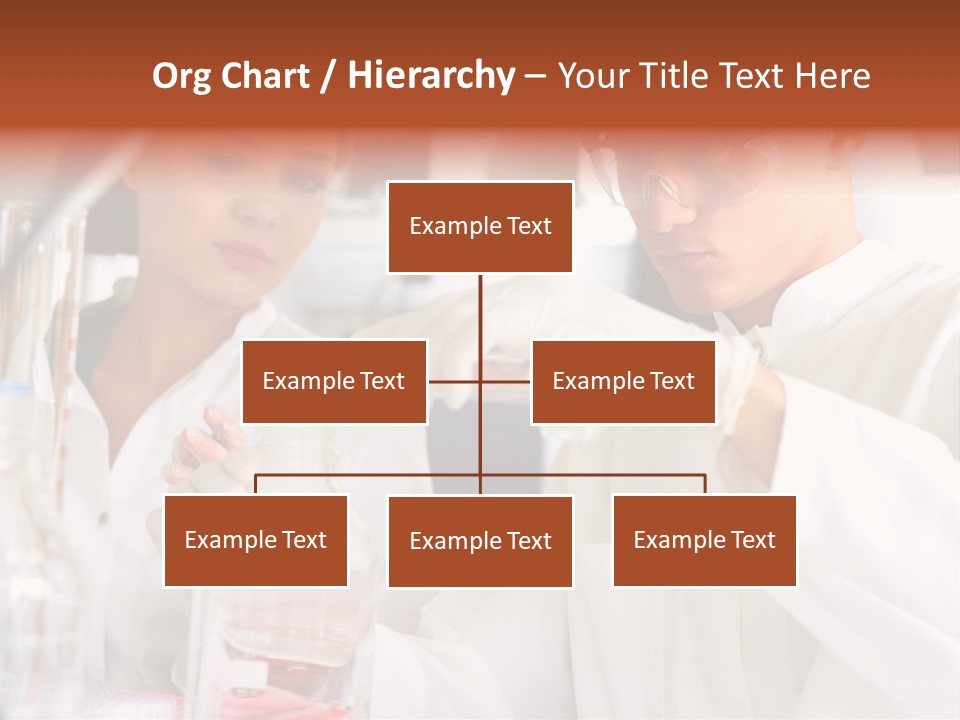 Org Chart / Hierarchy – Your Title Text Here

Example Text

Example Text

Example Text

Example Text

Example Text

Example Text